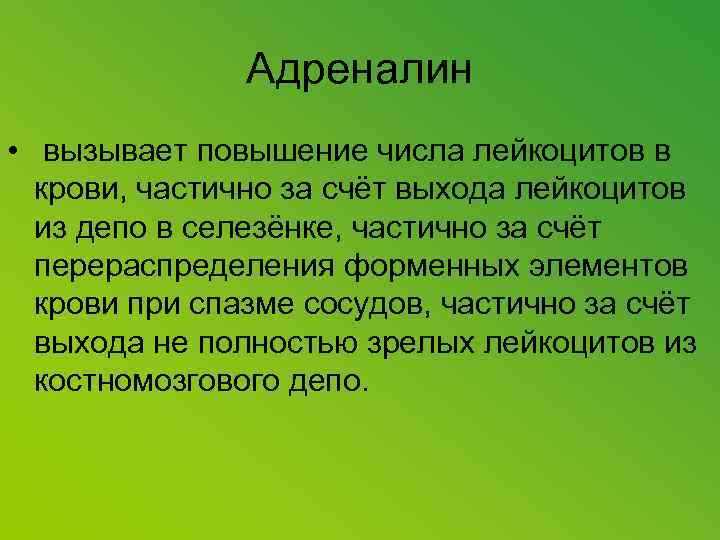 Адреналин

• вызывает повышение числа лейкоцитов в крови, частично за счёт выхода лейкоцитов из депо в селезёнке, частично за счёт перераспределения форменных элементов крови при спазме сосудов, частично за счёт выхода не полностью зрелых лейкоцитов из костномозгового депо.